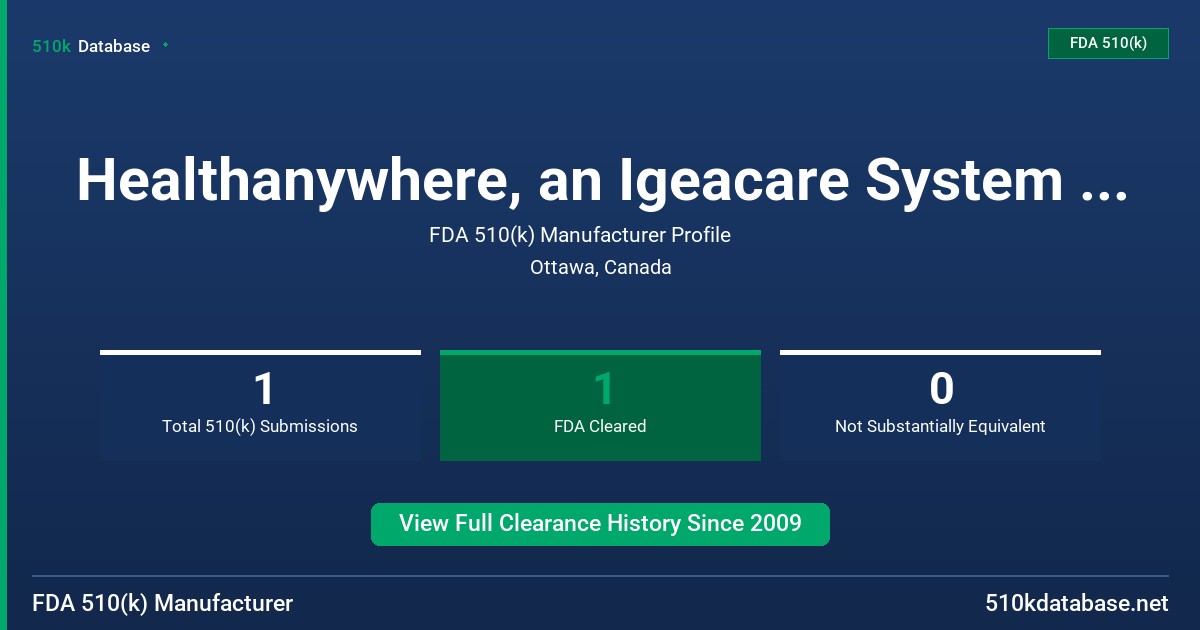 510k Database

FDA 510(k)

Healthanywhere, an Igeacare System ...

FDA 510(k) Manufacturer Profile

Ottawa, Canada

1
Total 510(k) Submissions

1
FDA Cleared

0
Not Substantially Equivalent

View Full Clearance History Since 2009

FDA 510(k) Manufacturer

510kdatabase.net